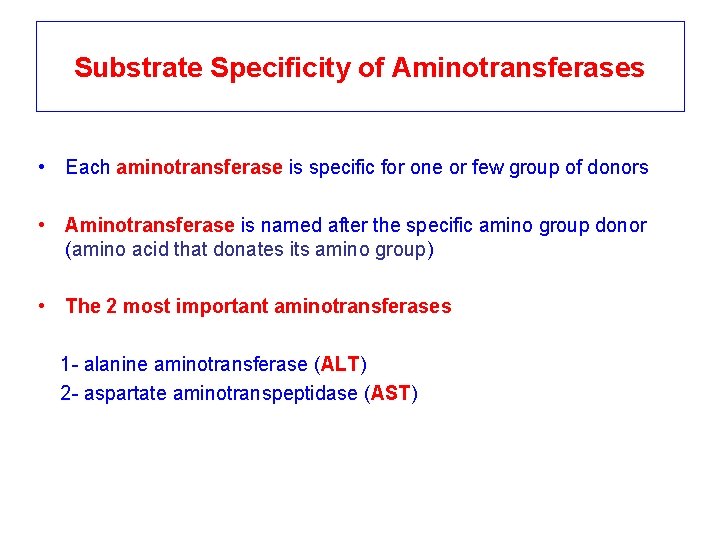 Substrate Specificity of Aminotransferases

• Each aminotransferase is specific for one or few group of donors

• Aminotransferase is named after the specific amino group donor (amino acid that donates its amino group)

• The 2 most important aminotransferases

1- alanine aminotransferase (ALT)
2- aspartate aminotranspeptidase (AST)